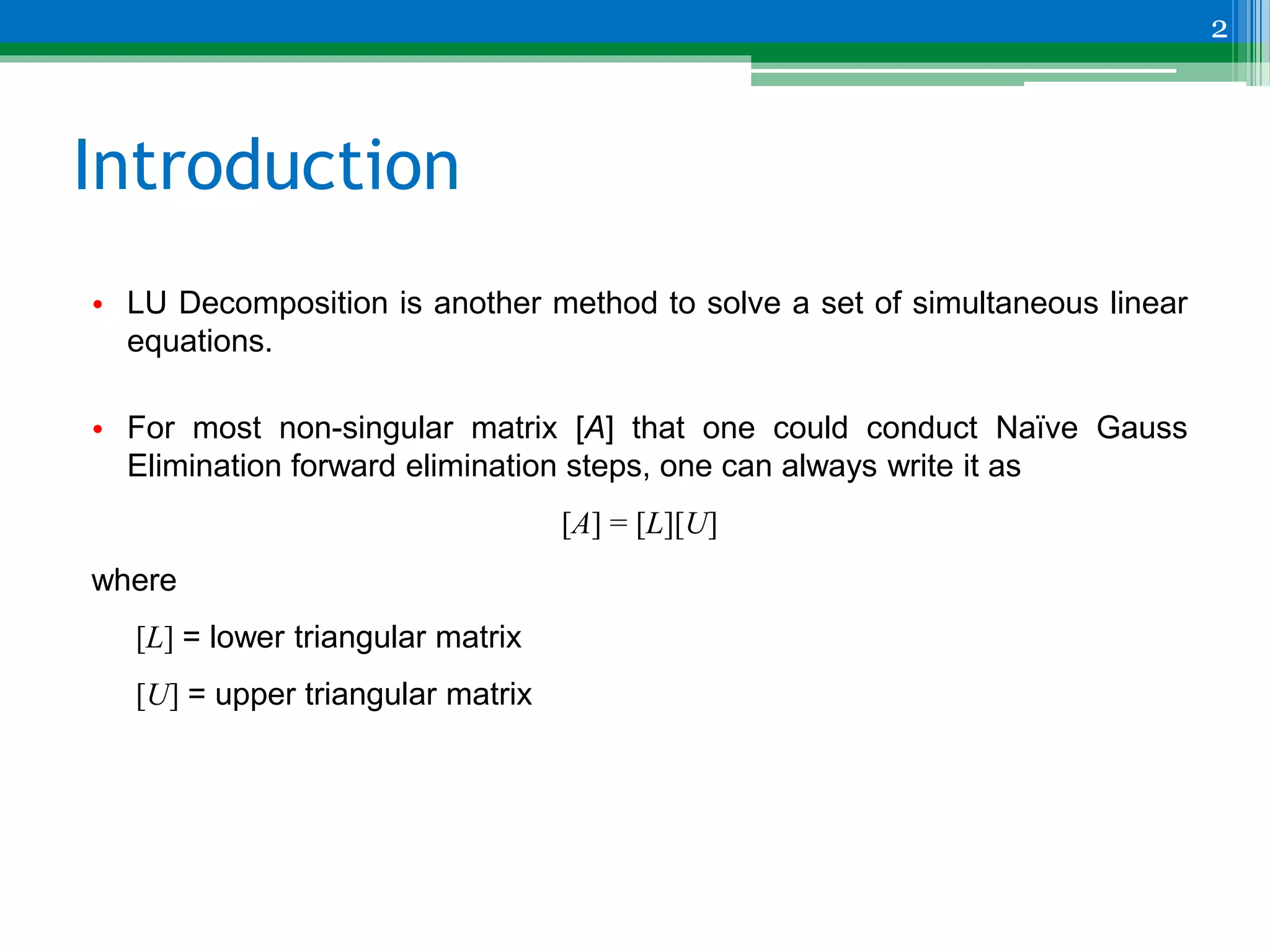 2

Introduction

• LU Decomposition is another method to solve a set of simultaneous linear equations.

• For most non-singular matrix [$A$] that one could conduct Naïve Gauss Elimination forward elimination steps, one can always write it as

$[A] = [L][U]$

where

$[L]$ = lower triangular matrix

$[U]$ = upper triangular matrix